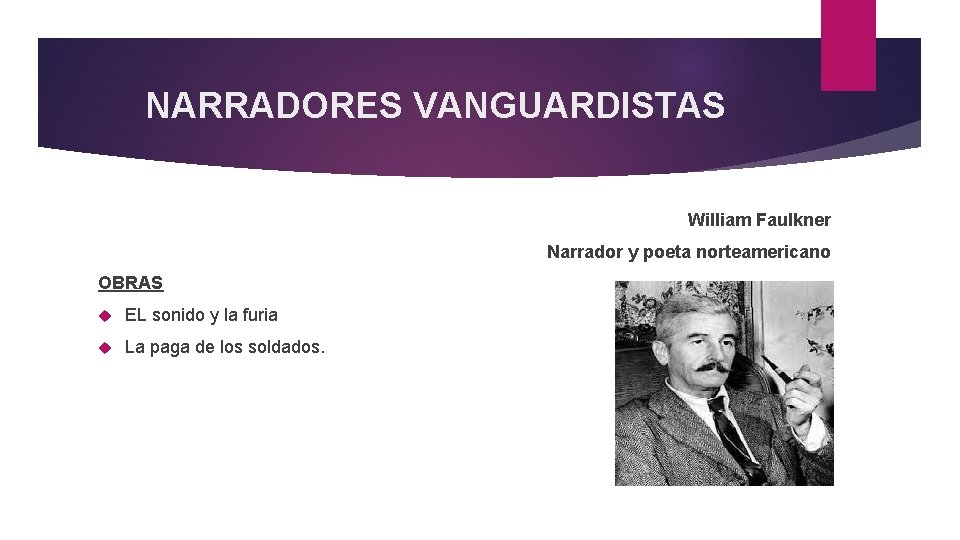 NARRADORES VANGUARDISTAS

William Faulkner

Narrador y poeta norteamericano

OBRAS

EL sonido y la furia

La paga de los soldados.